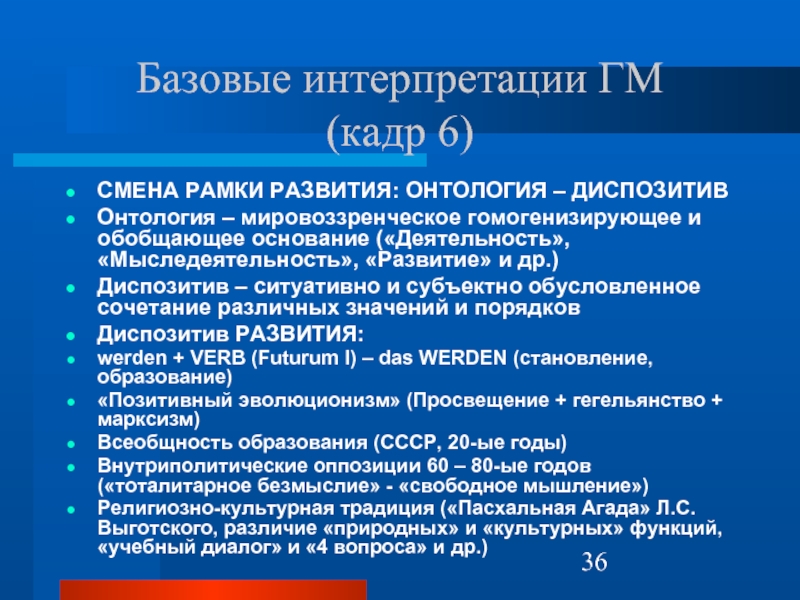 Базовые интерпретации ГМ (кадр 6)

- СМЕНА РАМКИ РАЗВИТИЯ: ОНТОЛОГИЯ – ДИСПОЗИТИВ
- Онтология – мировоззренческое гомогенизирующее и обобщающее основание («Деятельность», «Мыследеятельность», «Развитие» и др.)
- Диспозитив – ситуативно и субъектно обусловленное сочетание различных значений и порядков
- Диспозитив РАЗВИТИЯ:
- werden + VERB (Futurum I) – das WERDEN (становление, образование)
- «Позитивный эволюционизм» (Просвещение + гегельянство + марксизм)
- Всеобщность образования (СССР, 20-ые годы)
- Внутриполитические оппозиции 60 – 80-ые годов («тоталитарное безмыслие» - «свободное мышление»)
- Религиозно-культурная традиция («Пасхальная Агада» Л.С. Выготского, различие «природных» и «культурных» функций, «учебный диалог» и «4 вопроса» и др.)

36